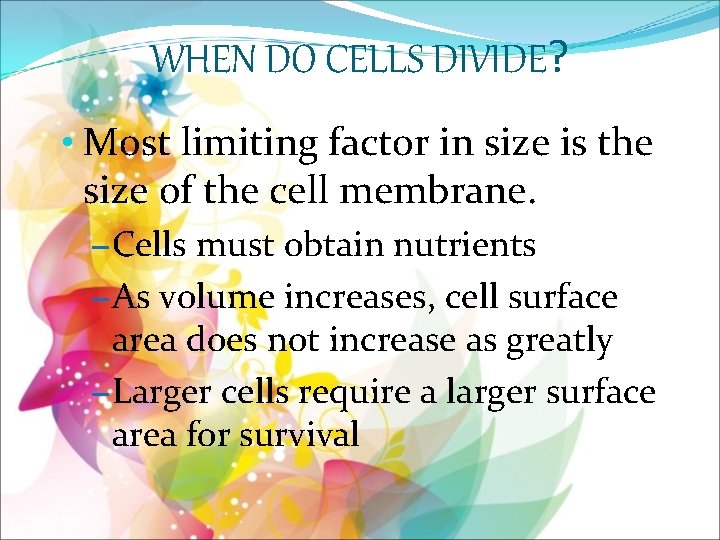 WHEN DO CELLS DIVIDE?

• Most limiting factor in size is the size of the cell membrane.
– Cells must obtain nutrients
– As volume increases, cell surface area does not increase as greatly
– Larger cells require a larger surface area for survival